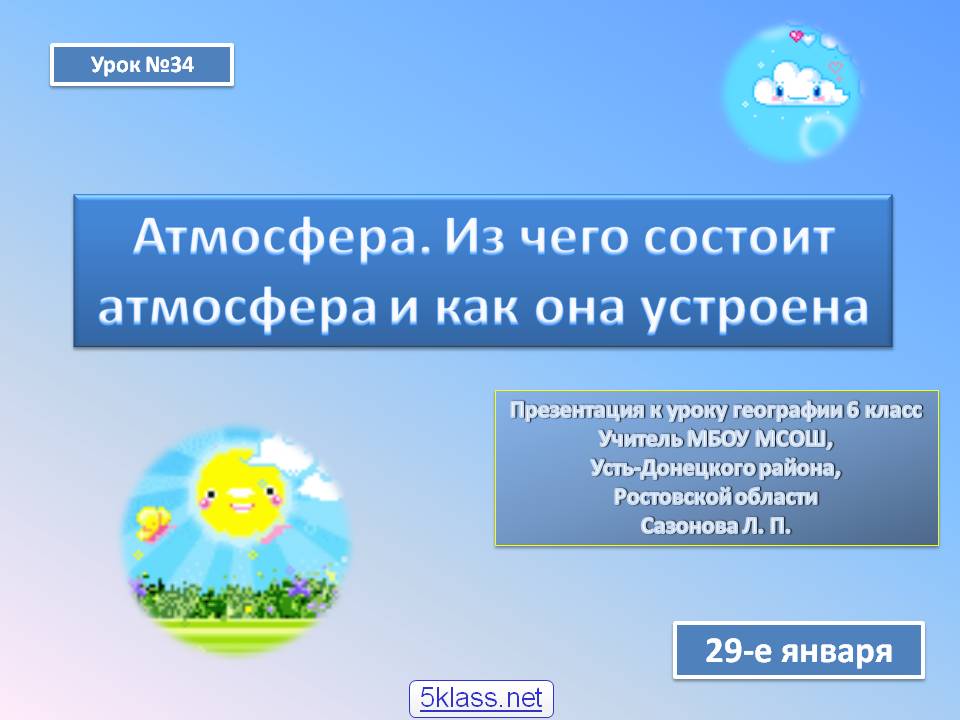 Урок №34

Атмосфера. Из чего состоит атмосфера и как она устроена

Презентация к уроку географии 6 класс
Учитель МБОУ МСОШ,
Усть-Донецкого района,
Ростовской области
Сазонова Л. П.

29-е января

5klass.net